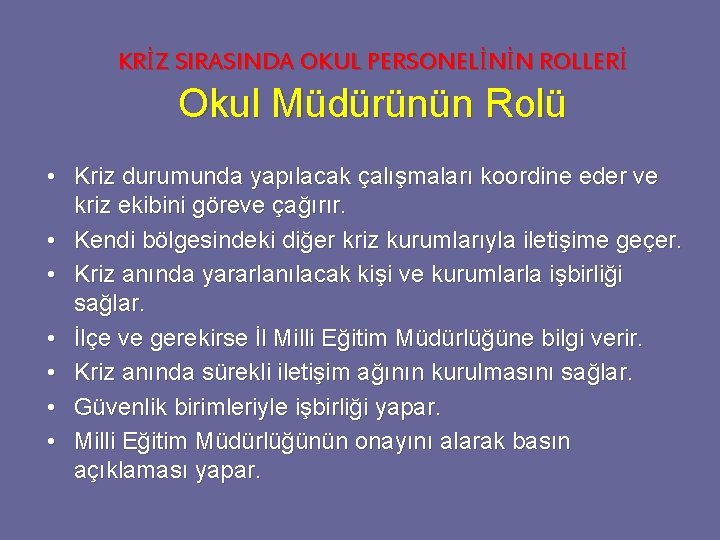 KRİZ SIRASINDA OKUL PERSONELİNİN ROLLERİ
Okul Müdürünün Rolü

• Kriz durumunda yapılacak çalışmaları koordine eder ve kriz ekibini göreve çağırır.
• Kendi bölgesindeki diğer kriz kurumlarıyla iletişime geçer.
• Kriz anında yararlanılacak kişi ve kurumlarla işbirliği sağlar.
• İlçe ve gerekirse İl Milli Eğitim Müdürlüğüne bilgi verir.
• Kriz anında sürekli iletişim ağının kurulmasını sağlar.
• Güvenlik birimleriyle işbirliği yapar.
• Milli Eğitim Müdürlüğünün onayını alarak basın açıklaması yapar.